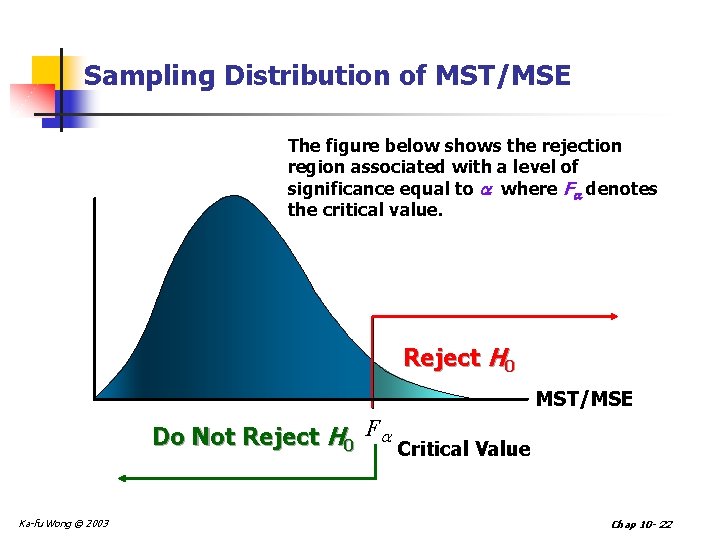 Sampling Distribution of MST/MSE

The figure below shows the rejection region associated with a level of significance equal to $\alpha$ where $F_\alpha$ denotes the critical value.

Reject $H_0$

MST/MSE

Do Not Reject $H_0$

$F_\alpha$

Critical Value

Ka-fu Wong © 2003

Chap 10- 22